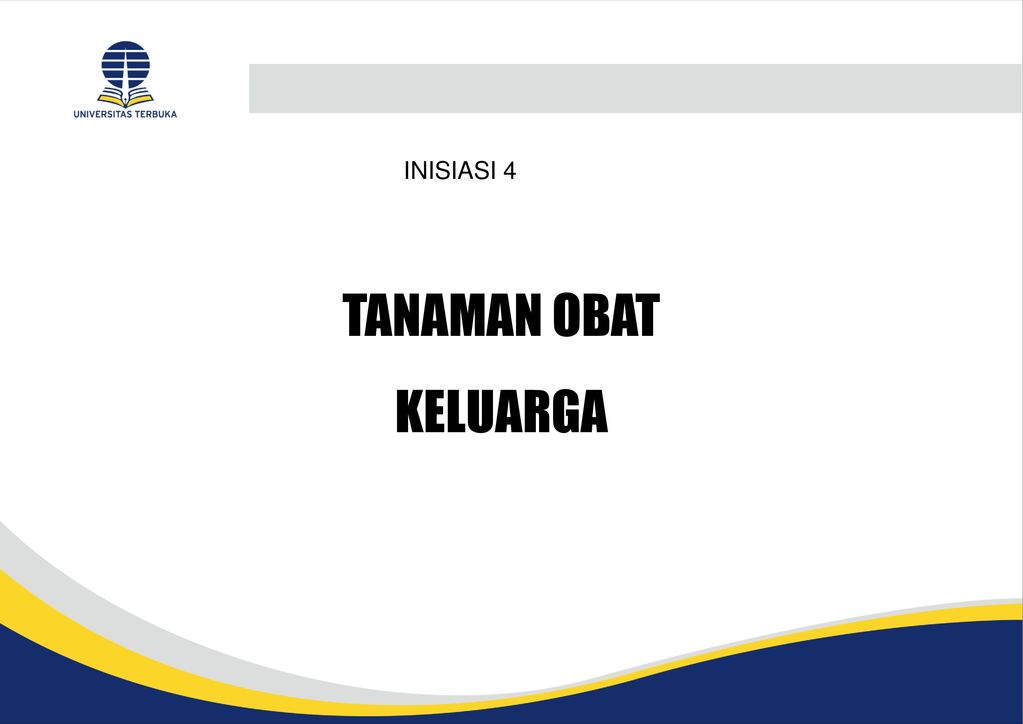 UNIVERSITAS TERBUKA

INISIASI 4

TANAMAN OBAT

KELUARGA